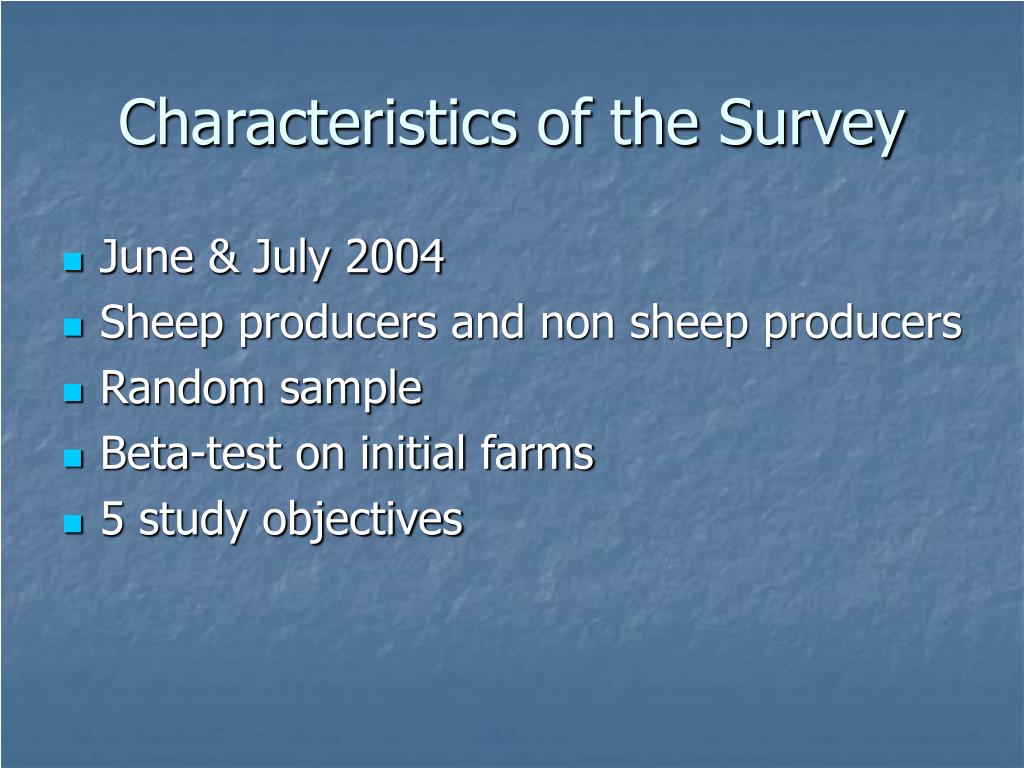 Characteristics of the Survey

- June & July 2004
- Sheep producers and non sheep producers
- Random sample
- Beta-test on initial farms
- 5 study objectives